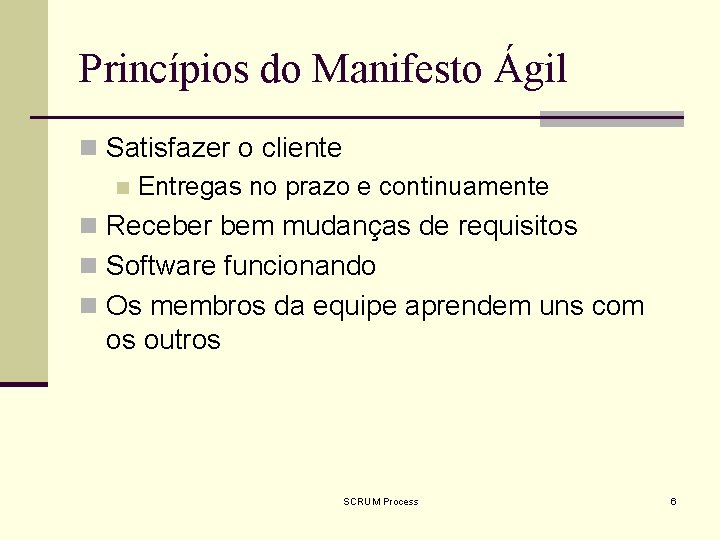 Princípios do Manifesto Ágil

Satisfazer o cliente

Entregas no prazo e continuamente

Receber bem mudanças de requisitos

Software funcionando

Os membros da equipe aprendem uns com os outros

SCRUM Process

6